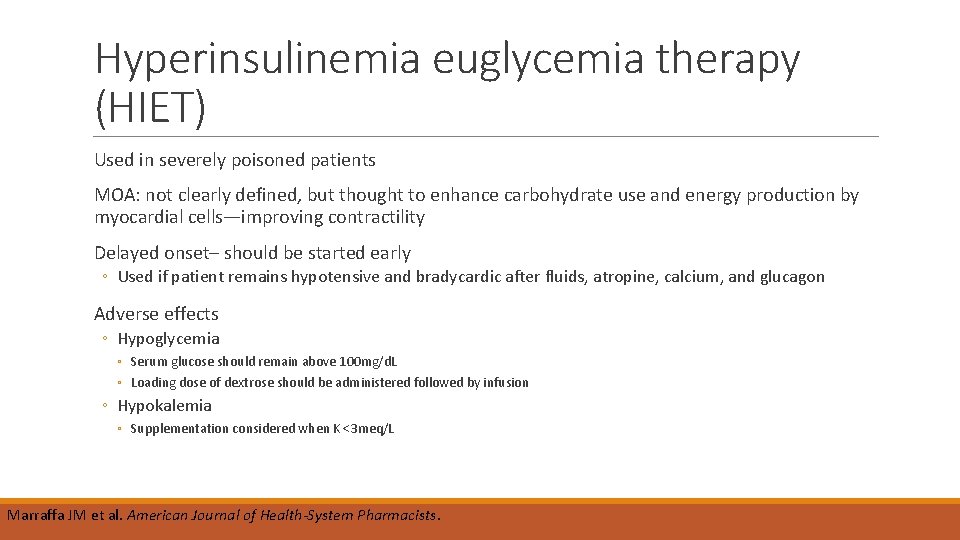 Hyperinsulinemia euglycemia therapy (HIET)

Used in severely poisoned patients

MOA: not clearly defined, but thought to enhance carbohydrate use and energy production by myocardial cells—improving contractility

Delayed onset– should be started early

◦ Used if patient remains hypotensive and bradycardic after fluids, atropine, calcium, and glucagon

Adverse effects

◦ Hypoglycemia

◦ Serum glucose should remain above 100mg/dL

◦ Loading dose of dextrose should be administered followed by infusion

◦ Hypokalemia

◦ Supplementation considered when K<3meq/L

Marraffa JM et al. American Journal of Health-System Pharmacists.